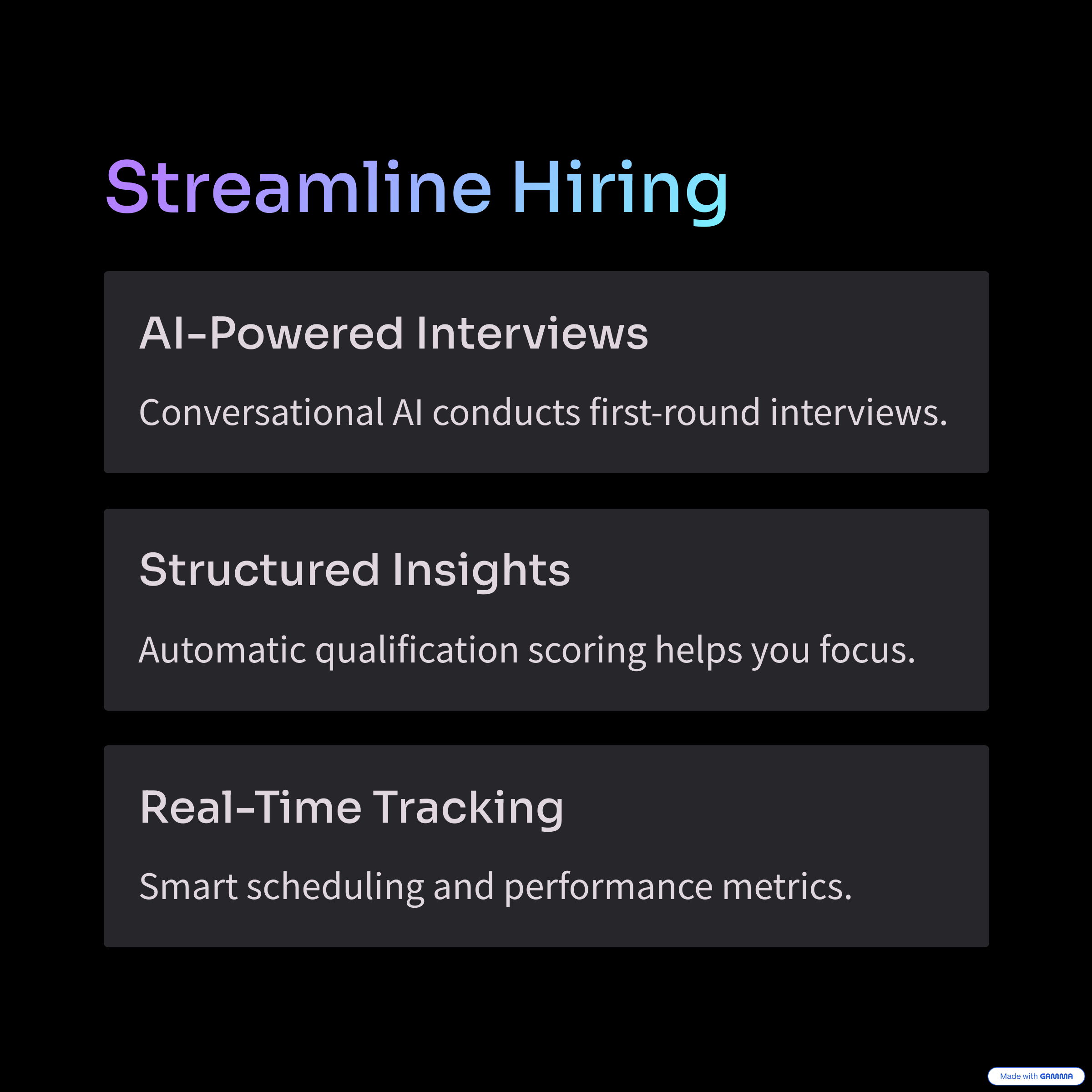 Streamline Hiring

AI-Powered Interviews

Conversational AI conducts first-round interviews.

Structured Insights

Automatic qualification scoring helps you focus.

Real-Time Tracking

Smart scheduling and performance metrics.

Made with GAMMA